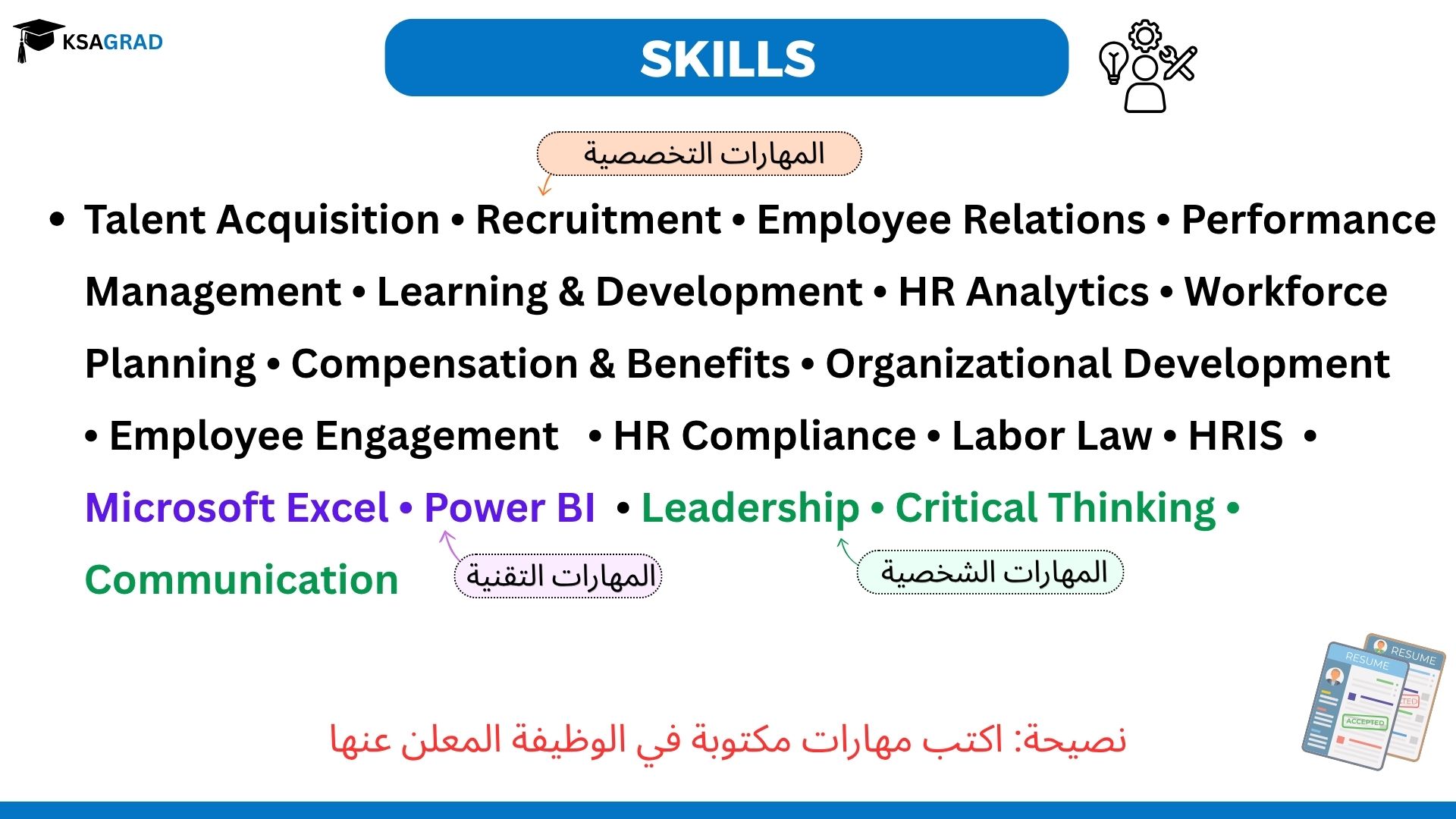 KSAGRAD

SKILLS

المهارات التخصصية

• Talent Acquisition • Recruitment • Employee Relations • Performance Management • Learning & Development • HR Analytics • Workforce Planning • Compensation & Benefits • Organizational Development • Employee Engagement • HR Compliance • Labor Law • HRIS • Microsoft Excel • Power BI • Leadership • Critical Thinking • Communication

المهارات التقنية

المهارات الشخصية

RESUME

RESUME

ACCEPTED

نصيحة: اكتب مهارات مكتوبة في الوظيفة المعلن عنها